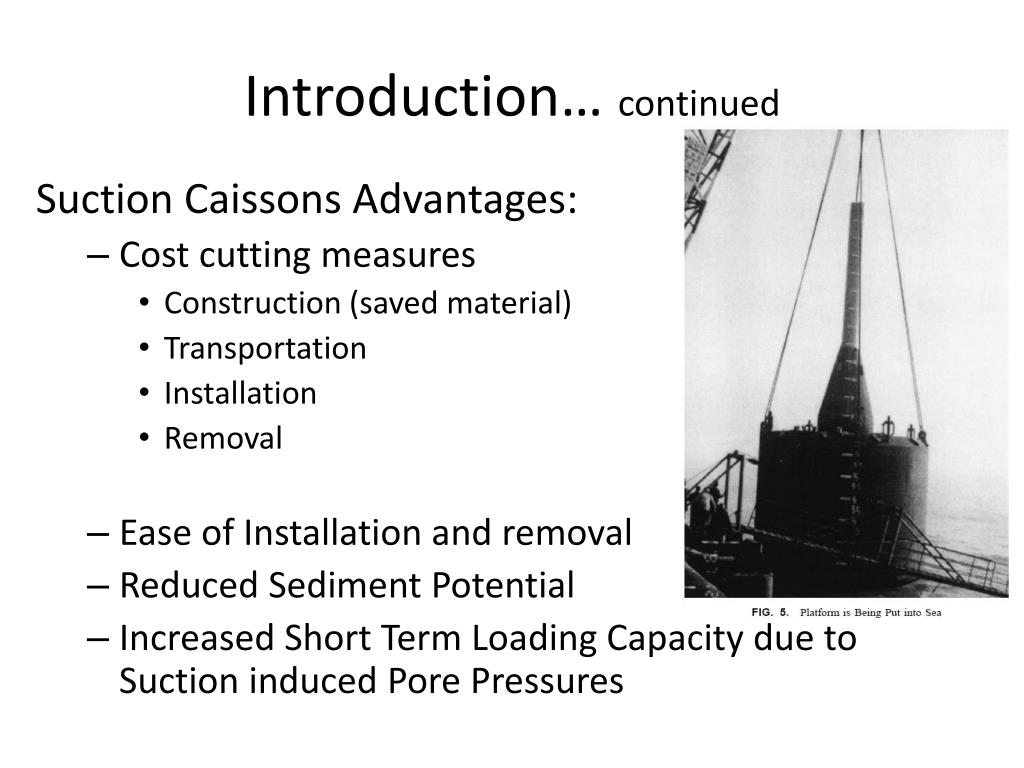 Introduction… continued

Suction Caissons Advantages:

– Cost cutting measures

• Construction (saved material)
• Transportation
• Installation
• Removal

– Ease of Installation and removal
– Reduced Sediment Potential
– Increased Short Term Loading Capacity due to Suction induced Pore Pressures

FIG. 5. Platform is Being Put into Sea